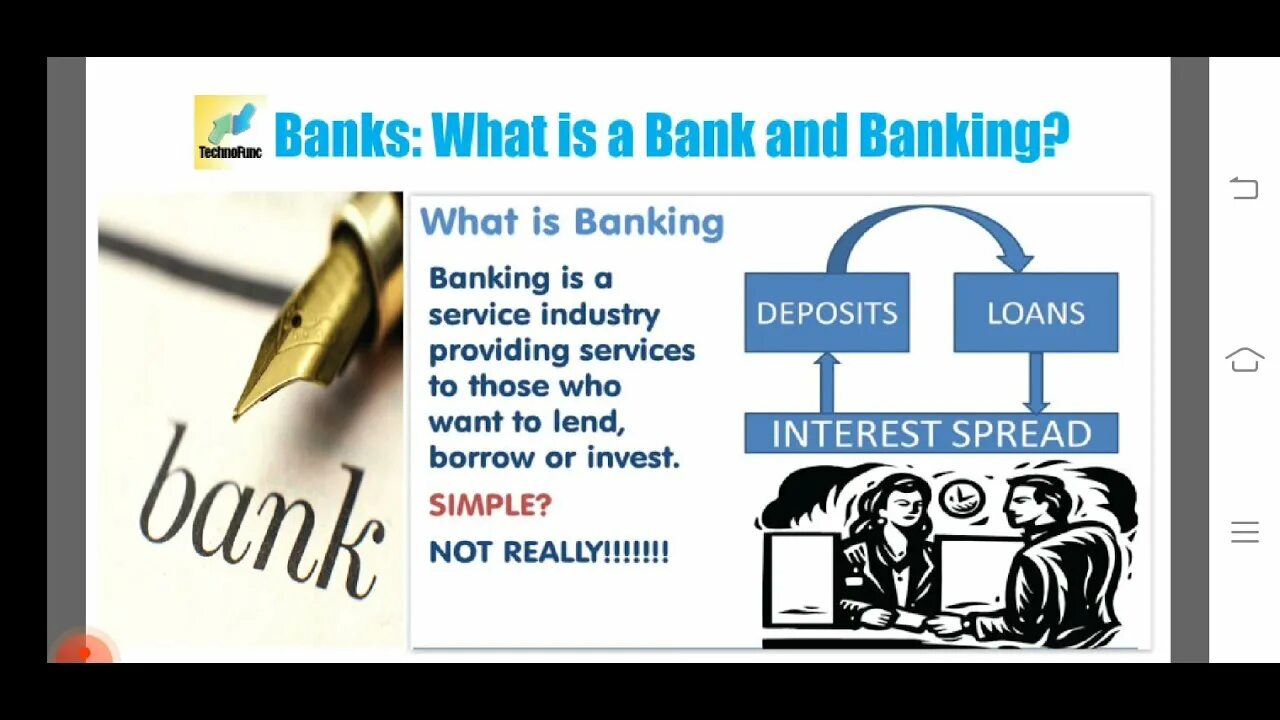 TechnoFunc

Banks: What is a Bank and Banking?

bank

What is Banking

Banking is a service industry providing services to those who want to lend, borrow or invest.

SIMPLE?

NOT REALLY!!!!!!!

DEPOSITS

LOANS

INTEREST SPREAD